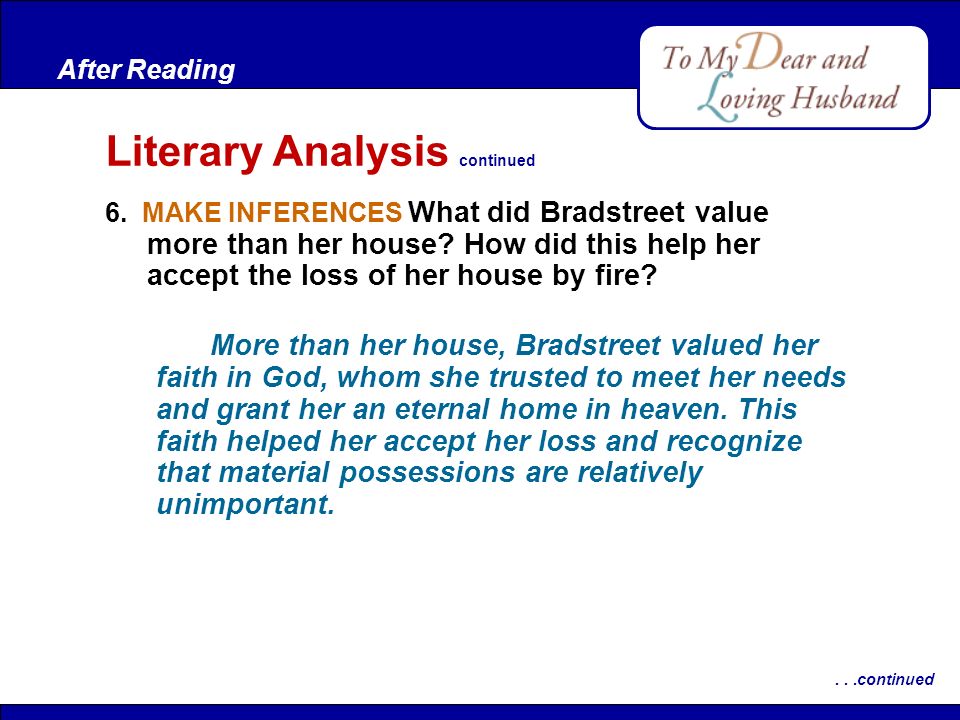 After Reading

To My Dear and Loving Husband

Literary Analysis continued

6. MAKE INFERENCES What did Bradstreet value more than her house? How did this help her accept the loss of her house by fire?

More than her house, Bradstreet valued her faith in God, whom she trusted to meet her needs and grant her an eternal home in heaven. This faith helped her accept her loss and recognize that material possessions are relatively unimportant.

. . .continued